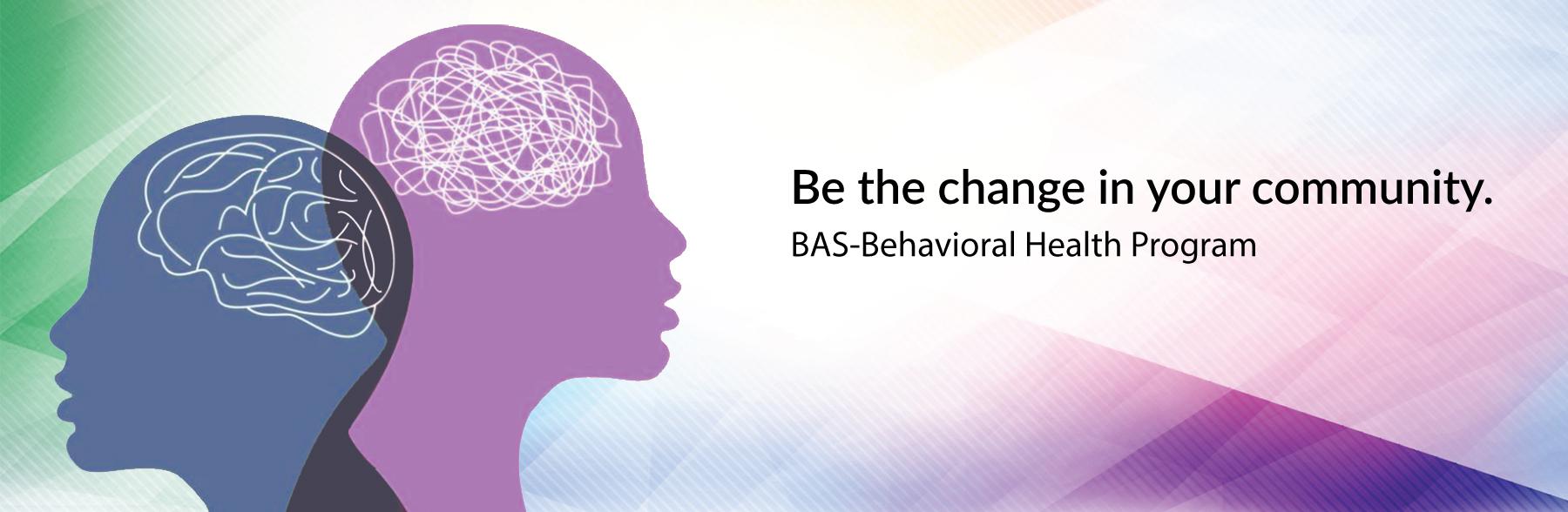 Be the change in your community.
BAS-Behavioral Health Program